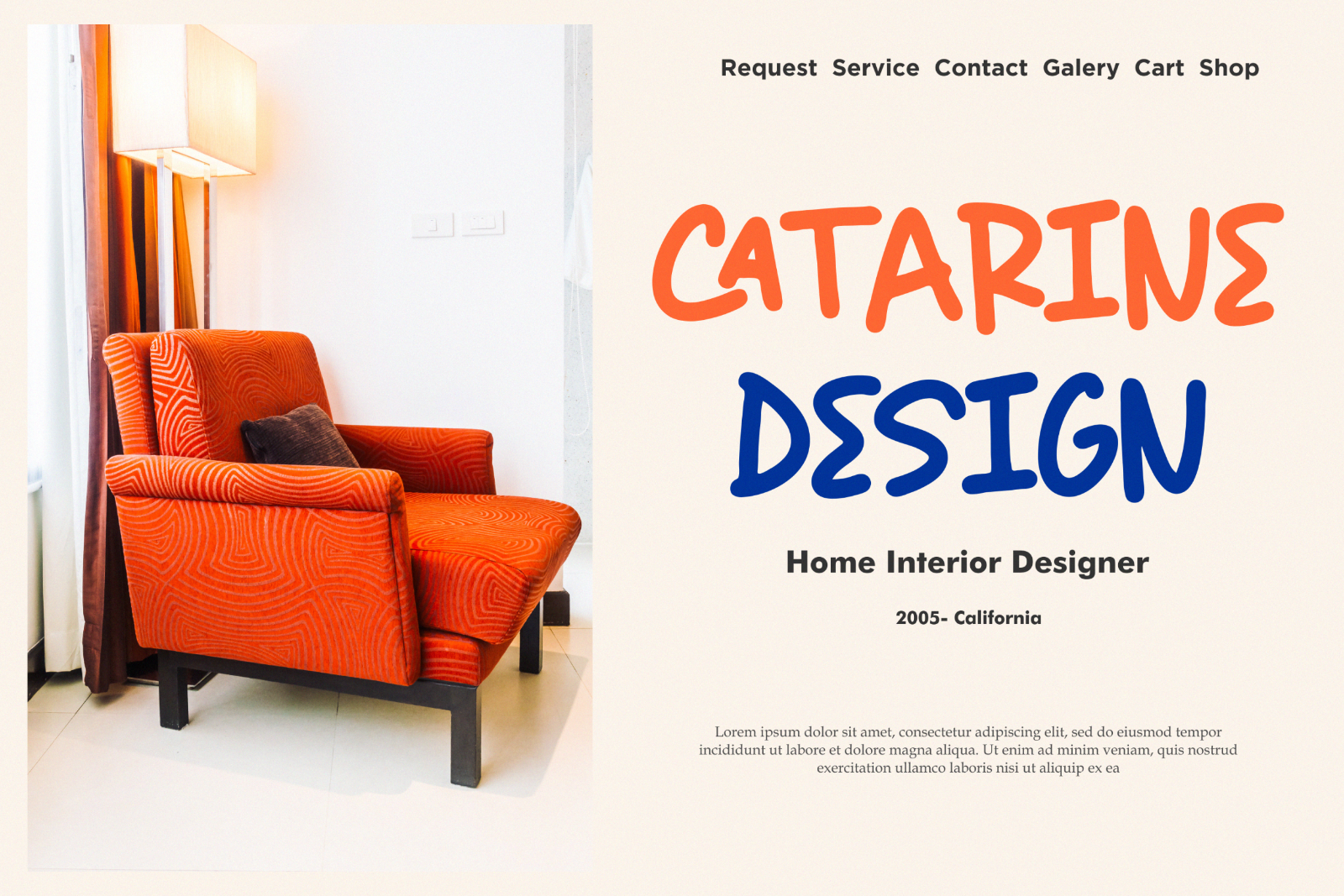 Request Service Contact Galery Cart Shop

CATARINE
DESIGN

Home Interior Designer

2005- California

Lorem ipsum dolor sit amet, consectetur adipiscing elit, sed do eiusmod tempor incididunt ut labore et dolore magna aliqua. Ut enim ad minim veniam, quis nostrud exercitation ullamco laboris nisi ut aliquip ex ea